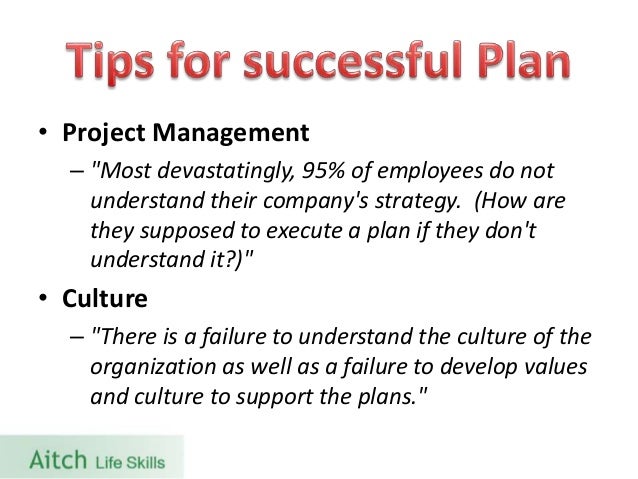 Tips for successful Plan

• Project Management
– "Most devastatingly, 95% of employees do not understand their company's strategy. (How are they supposed to execute a plan if they don't understand it?)"

• Culture
– "There is a failure to understand the culture of the organization as well as a failure to develop values and culture to support the plans."

Aitch Life Skills